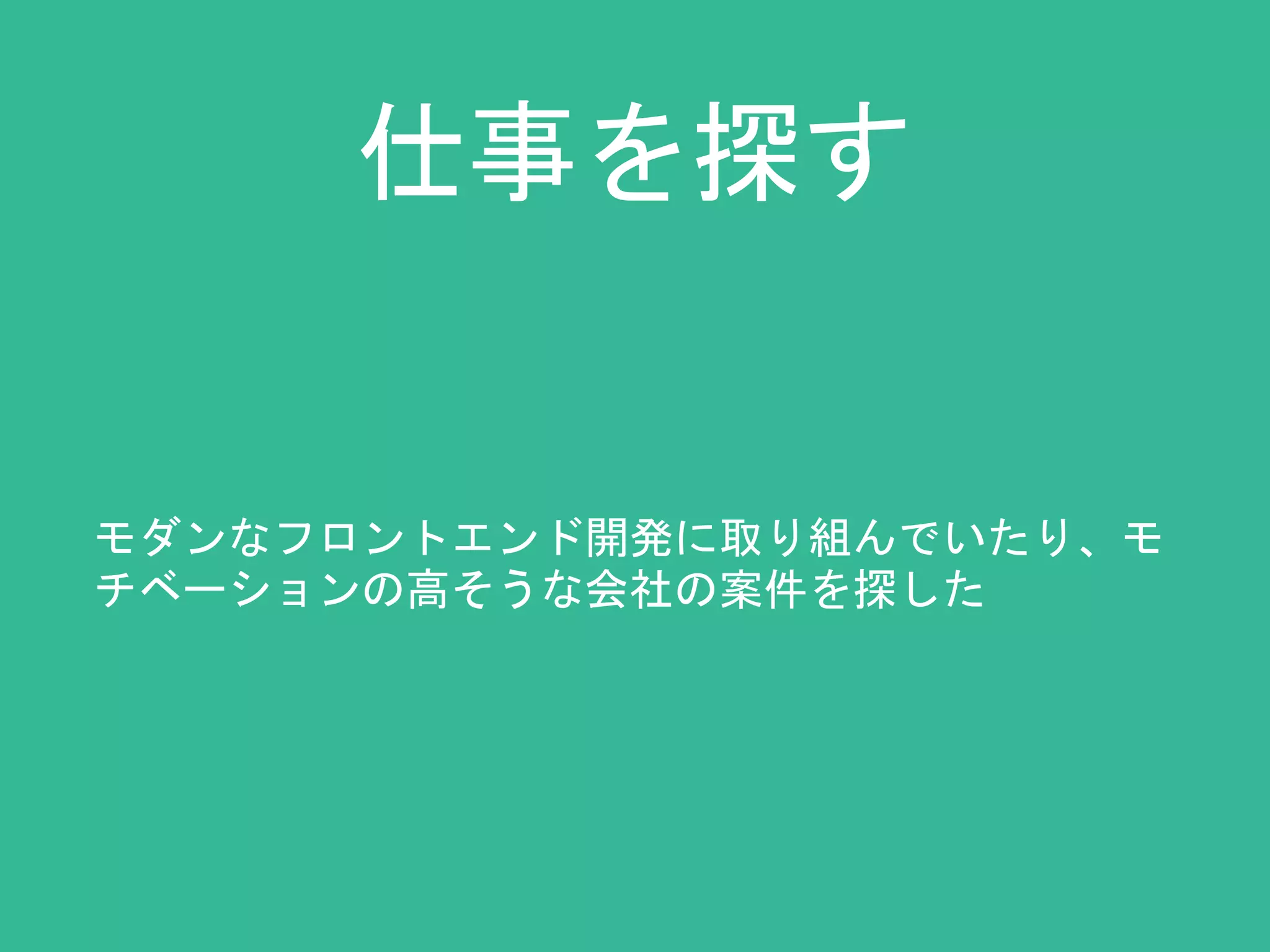 仕事を探す

モダンなフロントエンド開発に取り組んでいたり、モチベーションの高そうな会社の案件を探した